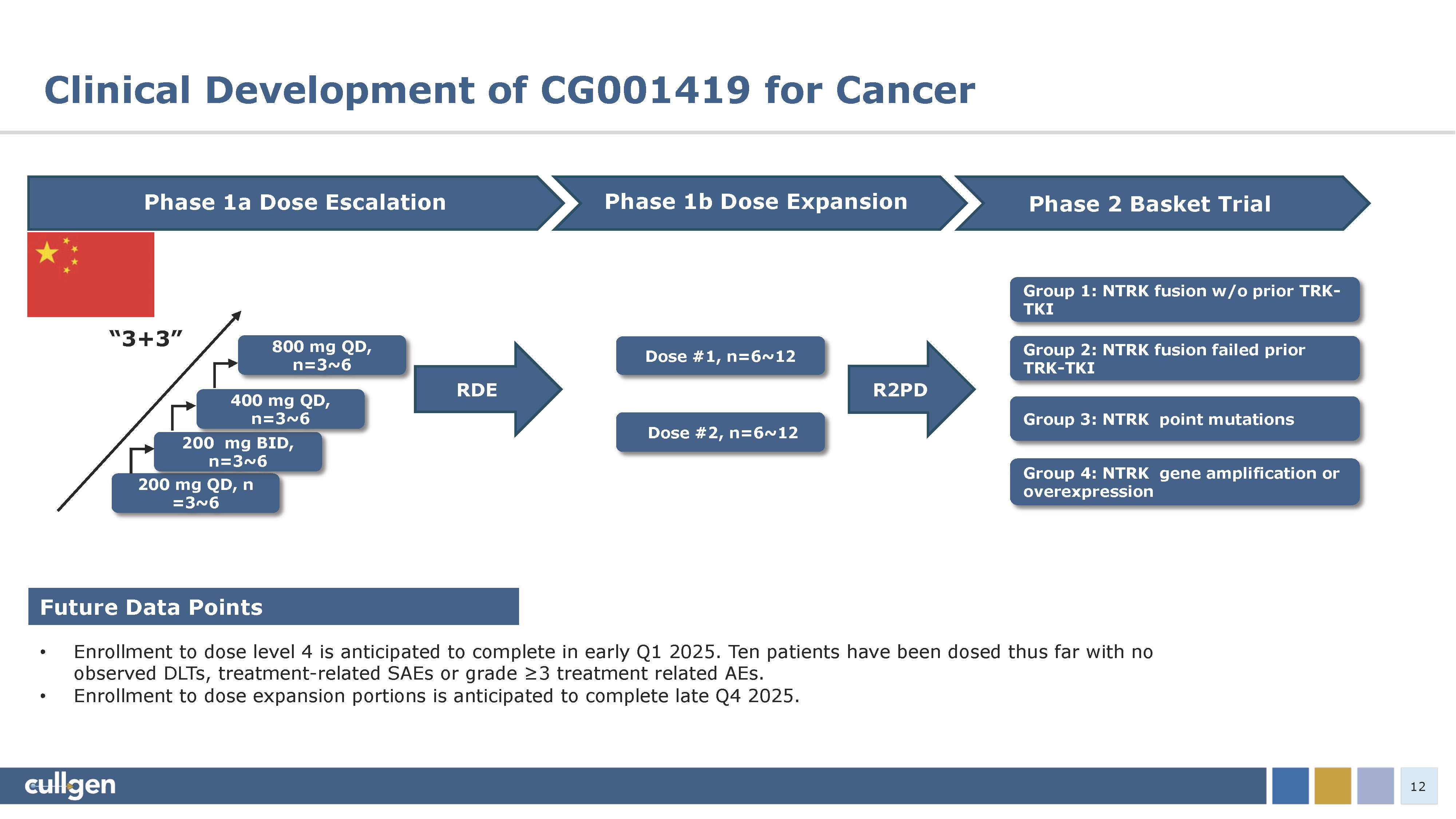 Clinical Development of CG001419 for Cancer

Phase 1a Dose Escalation

Phase 1b Dose Expansion

Phase 2 Basket Trial

“3+3”

800 mg QD, n=3~6

400 mg QD, n=3~6

200 mg BID, n=3~6

200 mg QD, n =3~6

RDE

Dose #1, n=6~12

Dose #2, n=6~12

R2PD

Group 1: NTRK fusion w/o prior TRK-TKI

Group 2: NTRK fusion failed prior TRK-TKI

Group 3: NTRK point mutations

Group 4: NTRK gene amplification or overexpression

Future Data Points

• Enrollment to dose level 4 is anticipated to complete in early Q1 2025. Ten patients have been dosed thus far with no observed DLTs, treatment-related SAEs or grade ≥3 treatment related AEs.
• Enrollment to dose expansion portions is anticipated to complete late Q4 2025.

cullgen

12